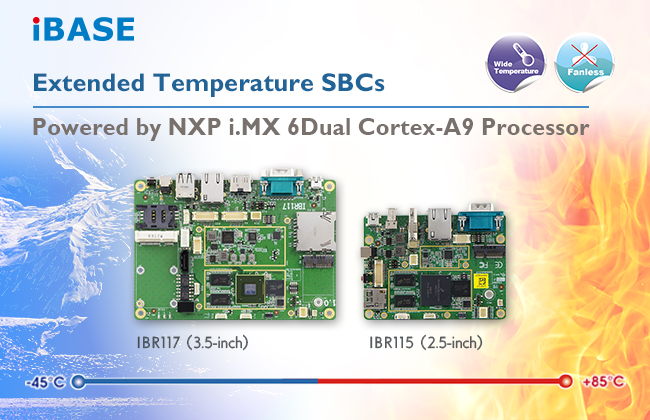 iBASE

Wide Temperature

Fanless

Extended Temperature SBCs

Powered by NXP i.MX 6Dual Cortex-A9 Processor

IBR117

IBR117 (3.5-inch)

IBR115 (2.5-inch)

-45°C

+85°C